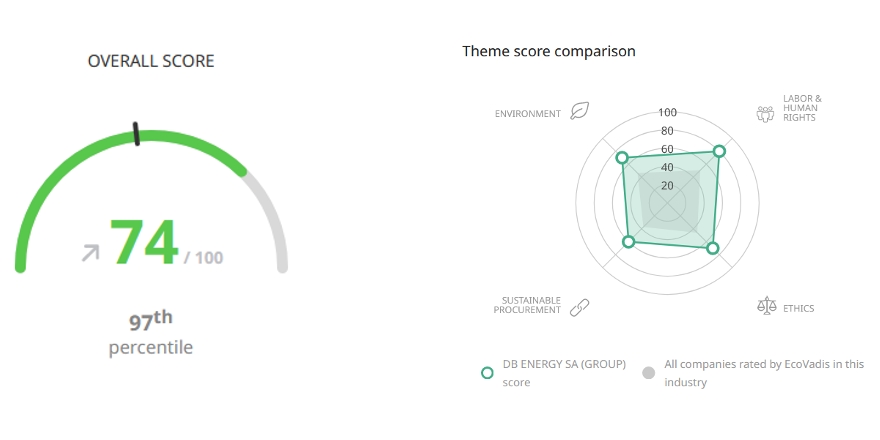 OVERALL SCORE

74 / 100

97th
percentile

Theme score comparison

ENVIRONMENT

LABOR & HUMAN RIGHTS

100
80
60
40
20

SUSTAINABLE PROCUREMENT

ETHICS

DB ENERGY SA (GROUP) score

All companies rated by EcoVadis in this industry